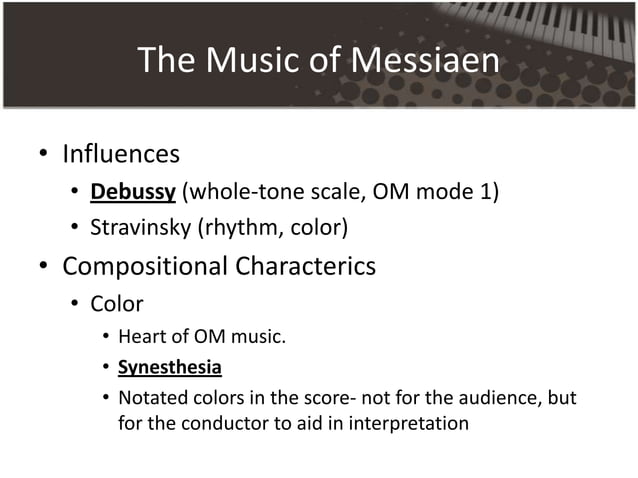 The Music of Messiaen

• Influences
  • Debussy (whole-tone scale, OM mode 1)
  • Stravinsky (rhythm, color)
• Compositional Characterics
  • Color
    • Heart of OM music.
    • Synesthesia
    • Notated colors in the score- not for the audience, but for the conductor to aid in interpretation